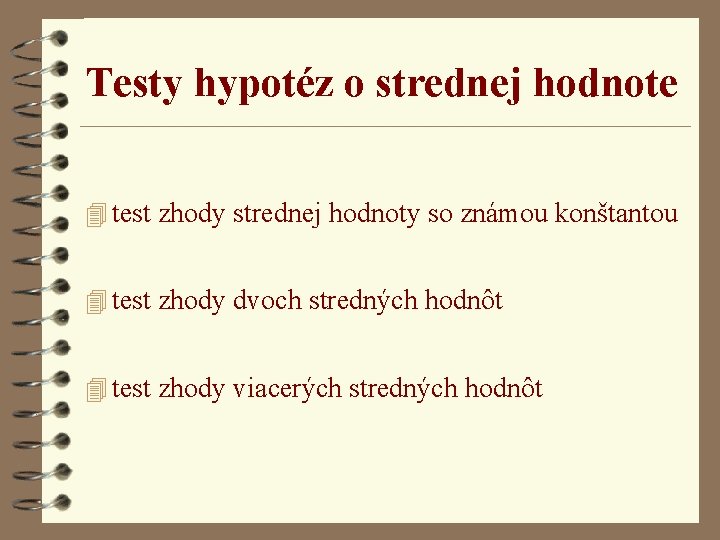 Testy hypotéz o strednej hodnote

test zhody strednej hodnoty so známou konštantou

test zhody dvoch stredných hodnôt

test zhody viacerých stredných hodnôt